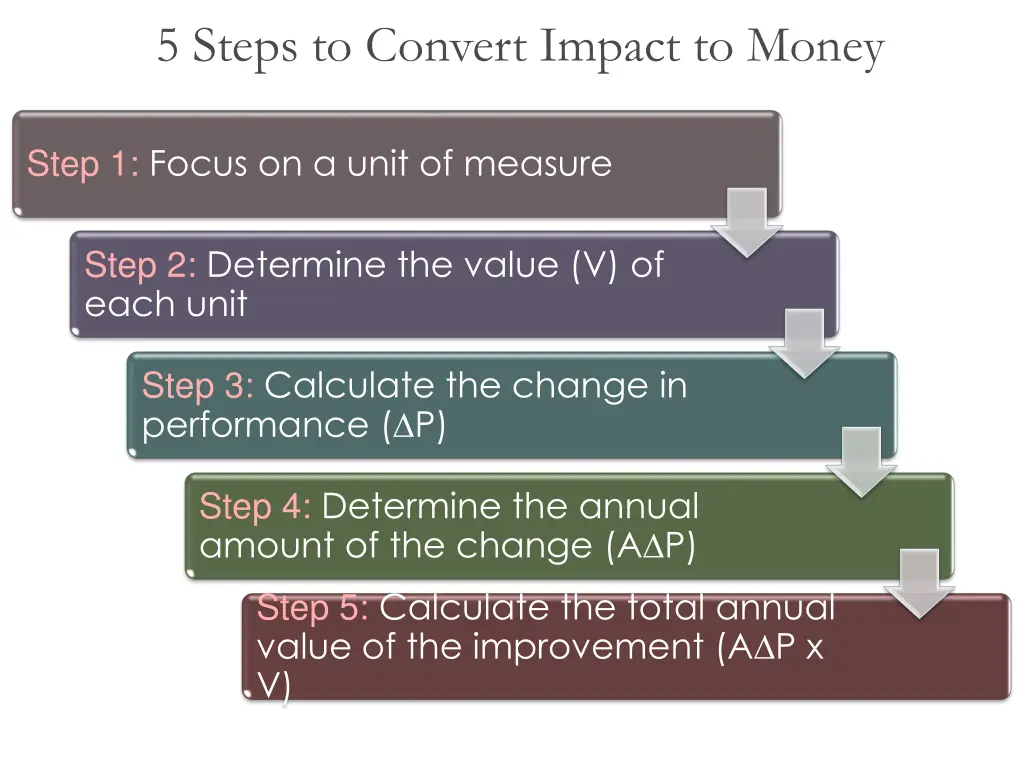 5 Steps to Convert Impact to Money

Step 1: Focus on a unit of measure

Step 2: Determine the value (V) of each unit

Step 3: Calculate the change in performance ($\Delta$P)

Step 4: Determine the annual amount of the change (A$\Delta$P)

Step 5: Calculate the total annual value of the improvement (A$\Delta$P x V)